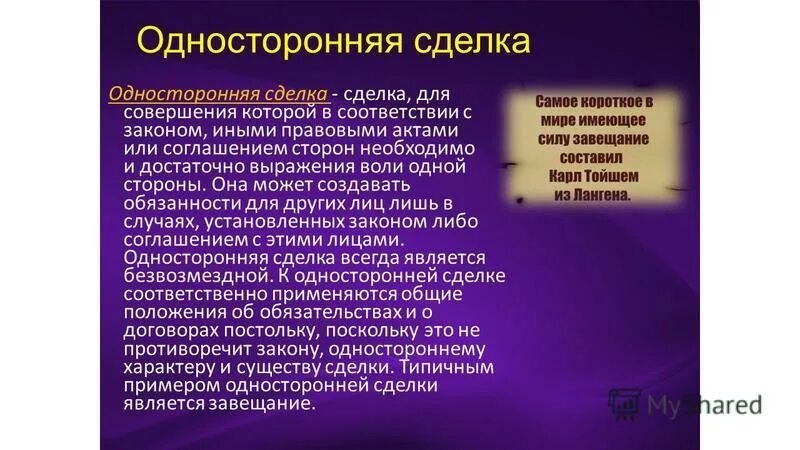 Односторонняя сделка

Односторонняя сделка - сделка, для совершения которой в соответствии с законом, иными правовыми актами или соглашением сторон необходимо и достаточно выражения воли одной стороны. Она может создавать обязанности для других лиц лишь в случаях, установленных законом либо соглашением с этими лицами. Односторонняя сделка всегда является безвозмездной. К односторонней сделке соответственно применяются общие положения об обязательствах и о договорах постольку, поскольку это не противоречит закону, одностороннему характеру и существу сделки. Типичным примером односторонней сделки является завещание.

Самое короткое в мире имеющее силу завещание составил Карл Тойшем из Лангена.

MyShared